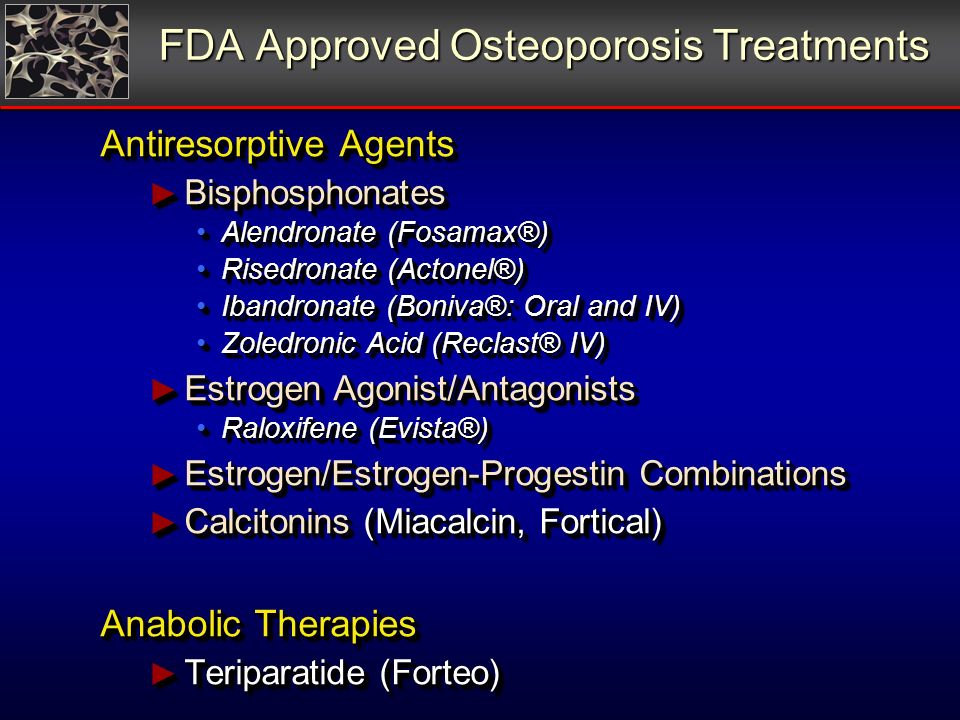 FDA Approved Osteoporosis Treatments

Antiresorptive Agents

► Bisphosphonates

• Alendronate (Fosamax®)
• Risedronate (Actonel®)
• Ibandronate (Boniva®: Oral and IV)
• Zoledronic Acid (Reclast® IV)

► Estrogen Agonist/Antagonists

• Raloxifene (Evista®)

► Estrogen/Estrogen-Progestin Combinations

► Calcitonins (Miacalcin, Fortical)

Anabolic Therapies

► Teriparatide (Forteo)